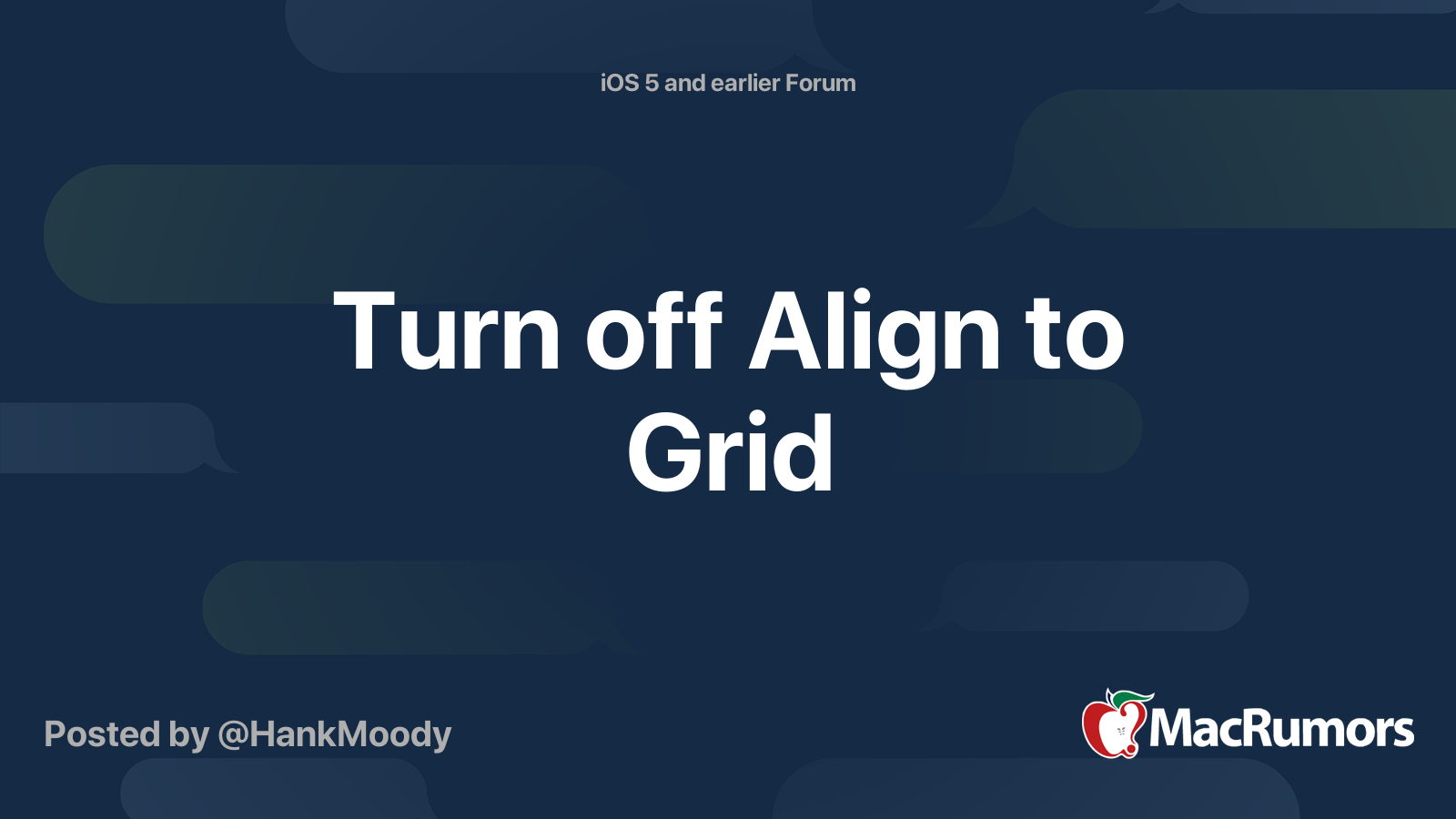 iOS 5 and earlier Forum

Turn off Align to Grid

Posted by @HankMoody

MacRumors